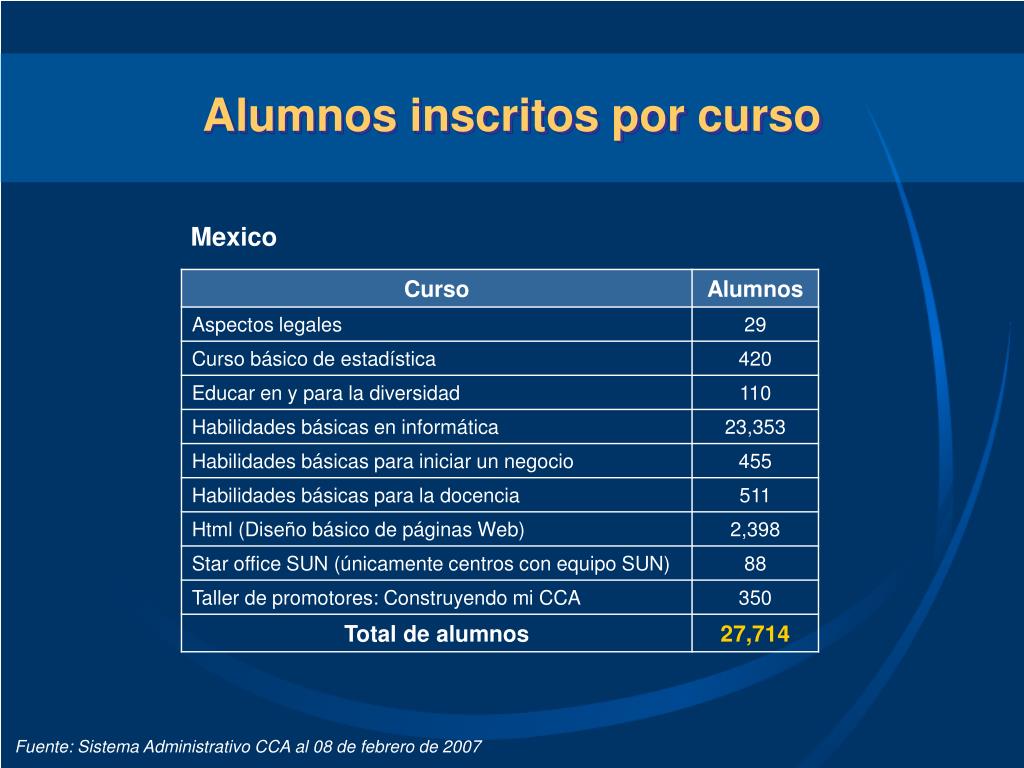 Alumnos inscritos por curso

Mexico

| Curso | Alumnos |
|---|---|
| Aspectos legales | 29 |
| Curso básico de estadística | 420 |
| Educar en y para la diversidad | 110 |
| Habilidades básicas en informática | 23,353 |
| Habilidades básicas para iniciar un negocio | 455 |
| Habilidades básicas para la docencia | 511 |
| Html (Diseño básico de páginas Web) | 2,398 |
| Star office SUN (únicamente centros con equipo SUN) | 88 |
| Taller de promotores: Construyendo mi CCA | 350 |
| Total de alumnos | 27,714 |

Fuente: Sistema Administrativo CCA al 08 de febrero de 2007